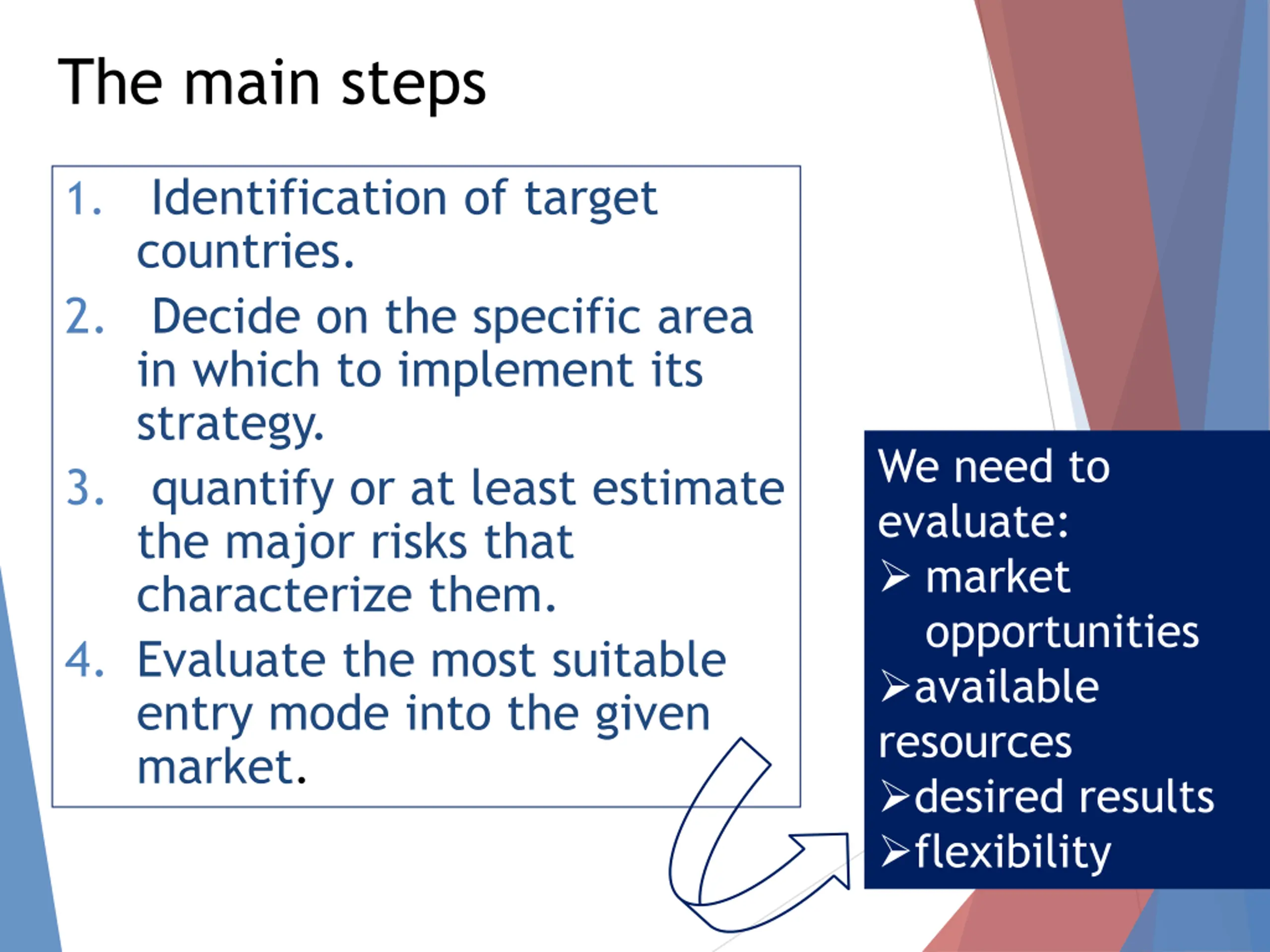 The main steps

1. Identification of target countries.
2. Decide on the specific area in which to implement its strategy.
3. quantify or at least estimate the major risks that characterize them.
4. Evaluate the most suitable entry mode into the given market.

We need to evaluate:
➢ market opportunities
➢available resources
➢desired results
➢flexibility